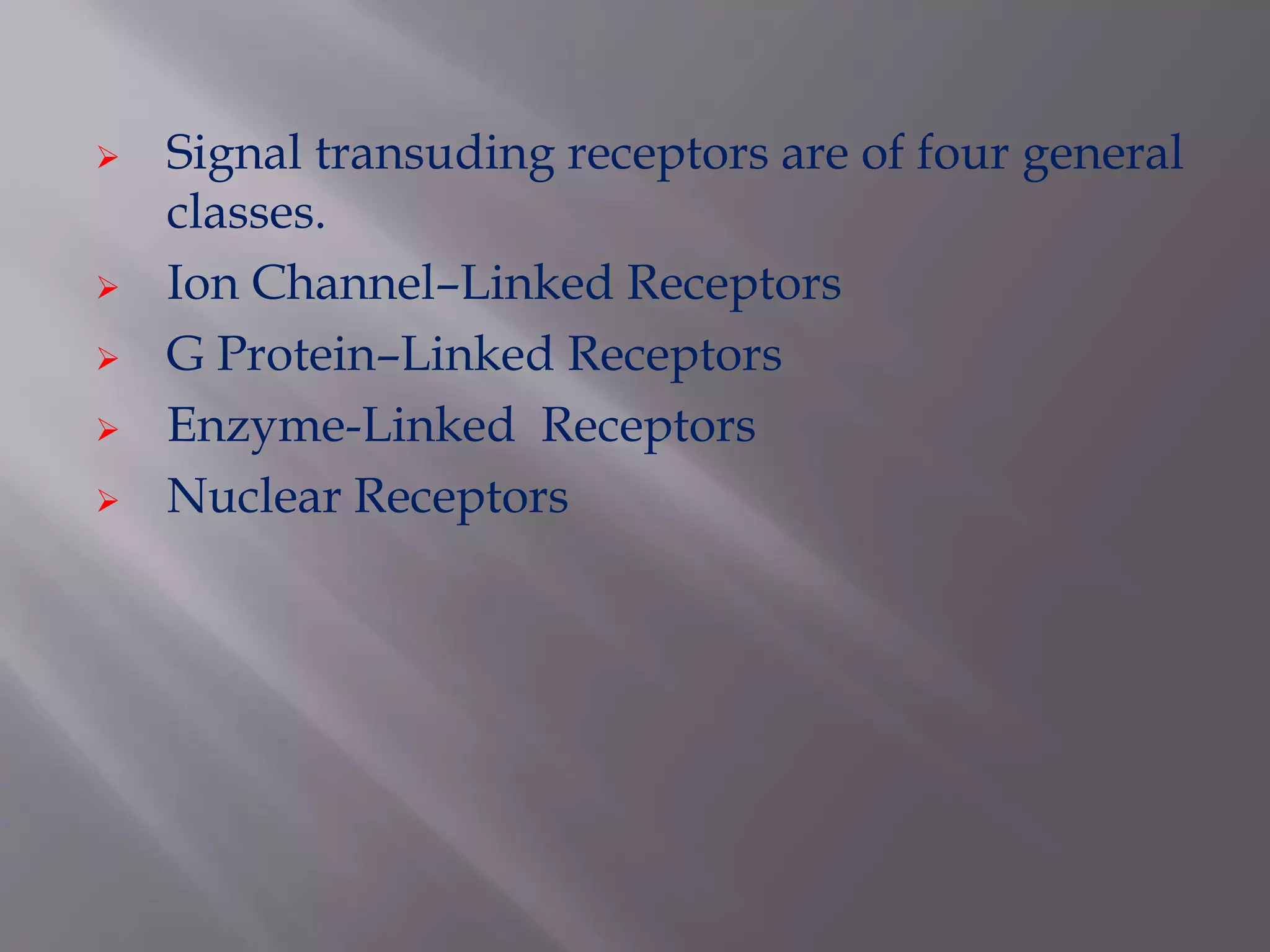 ➢ Signal transuding receptors are of four general classes.
➢ Ion Channel–Linked Receptors
➢ G Protein–Linked Receptors
➢ Enzyme-Linked  Receptors
➢ Nuclear Receptors